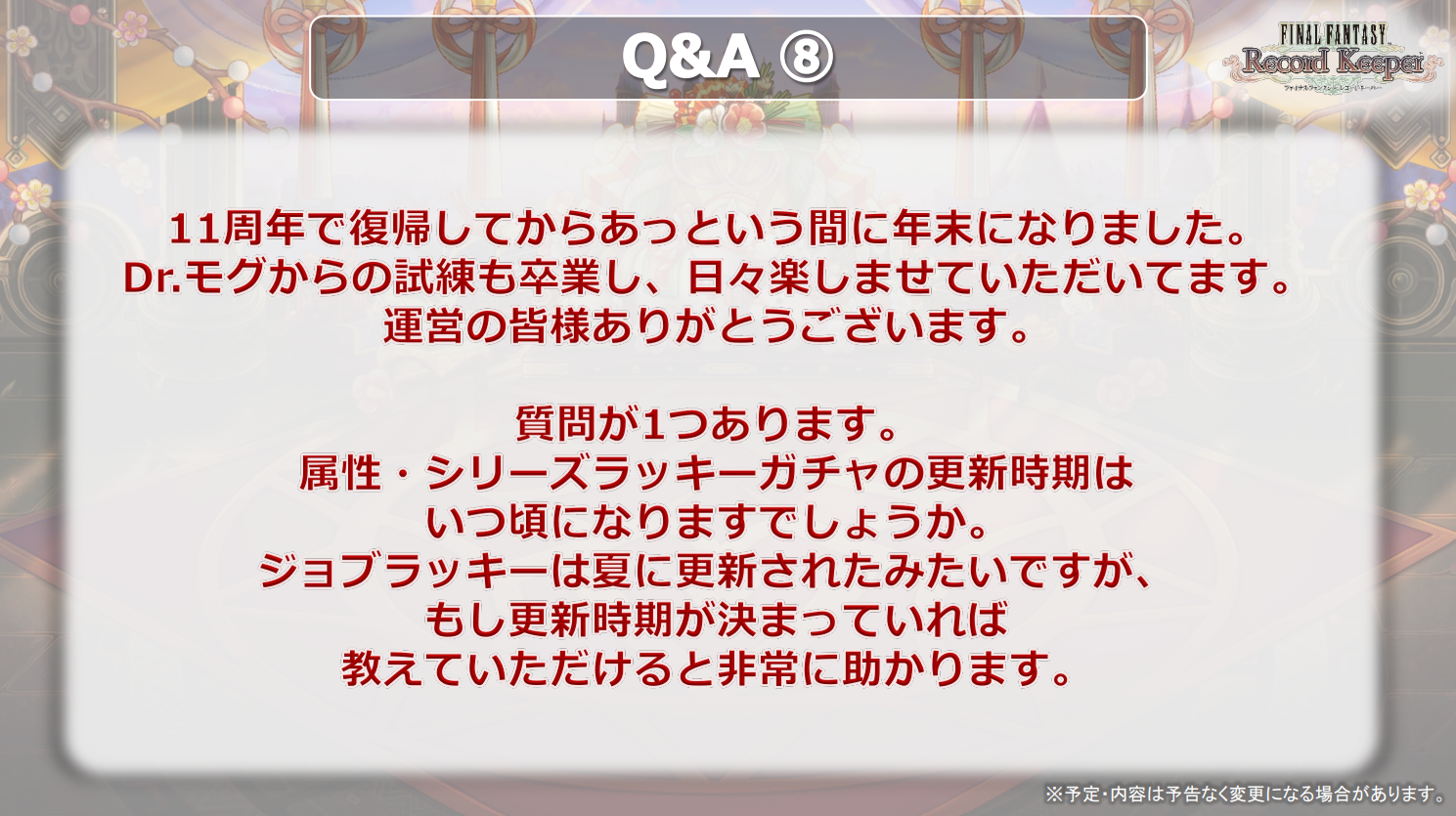 Q&A ⑧

FINAL FANTASY
Record Keeper
ファイナルファンタジー レコードキーパー

11周年で復帰してからあっという間に年末になりました。
Dr.モグからの試練も卒業し、日々楽しませていただいてます。
運営の皆様ありがとうございます。

質問が1つあります。
属性・シリーズラッキーガチャの更新時期は
いつ頃になりますでしょうか。
ジョブラッキーは夏に更新されたみたいですが、
もし更新時期が決まっていれば
教えていただけると非常に助かります。

※予定・内容は予告なく変更になる場合があります。